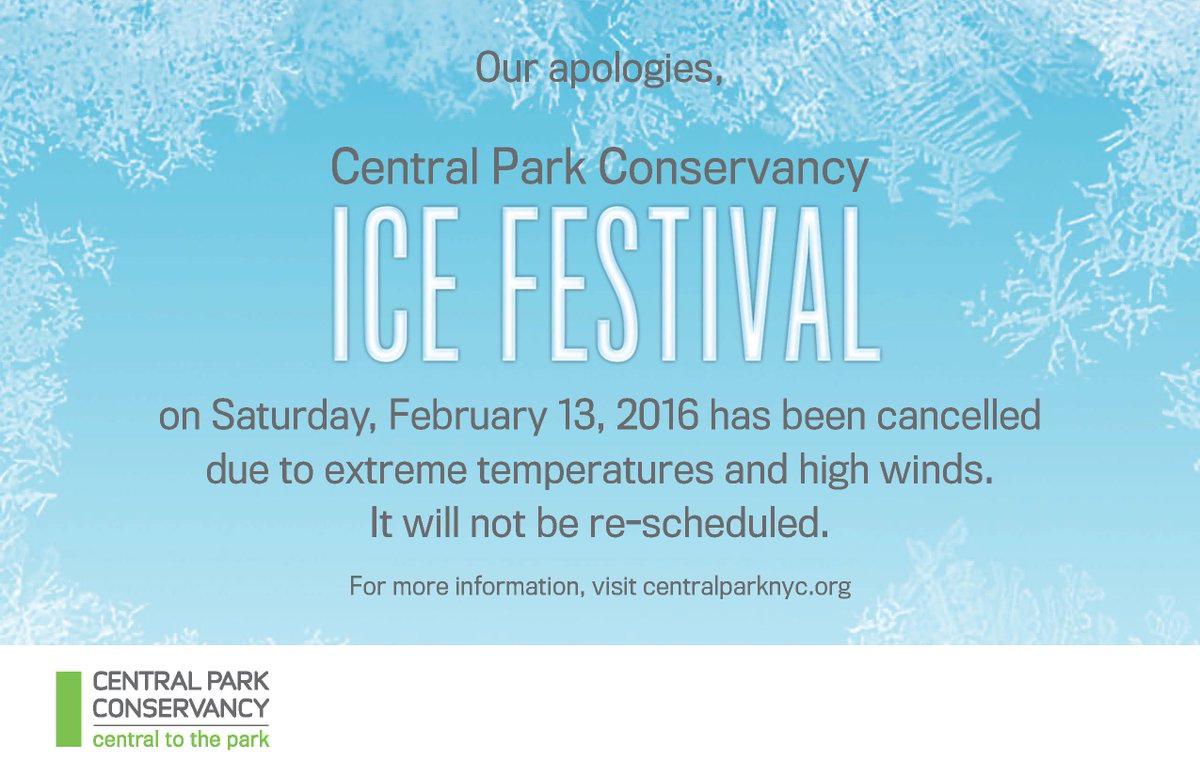 Our apologies,

Central Park Conservancy
ICE FESTIVAL

on Saturday, February 13, 2016 has been cancelled due to extreme temperatures and high winds. It will not be re-scheduled.

For more information, visit centralparknyc.org

CENTRAL PARK
CONSERVANCY
central to the park